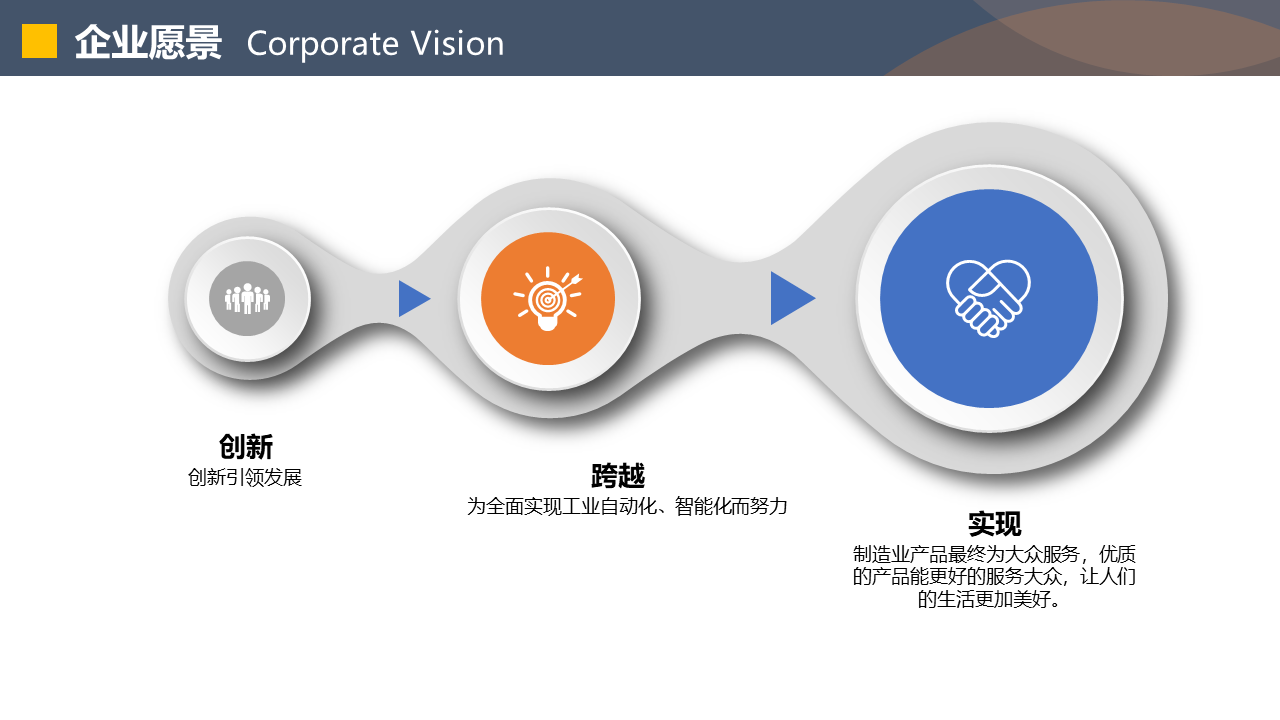 企业愿景 Corporate Vision

创新
创新引领发展

跨越
为全面实现工业自动化、智能化而努力

实现
制造业产品最终为大众服务，优质的产品能更好的服务大众，让人们的生活更加美好。